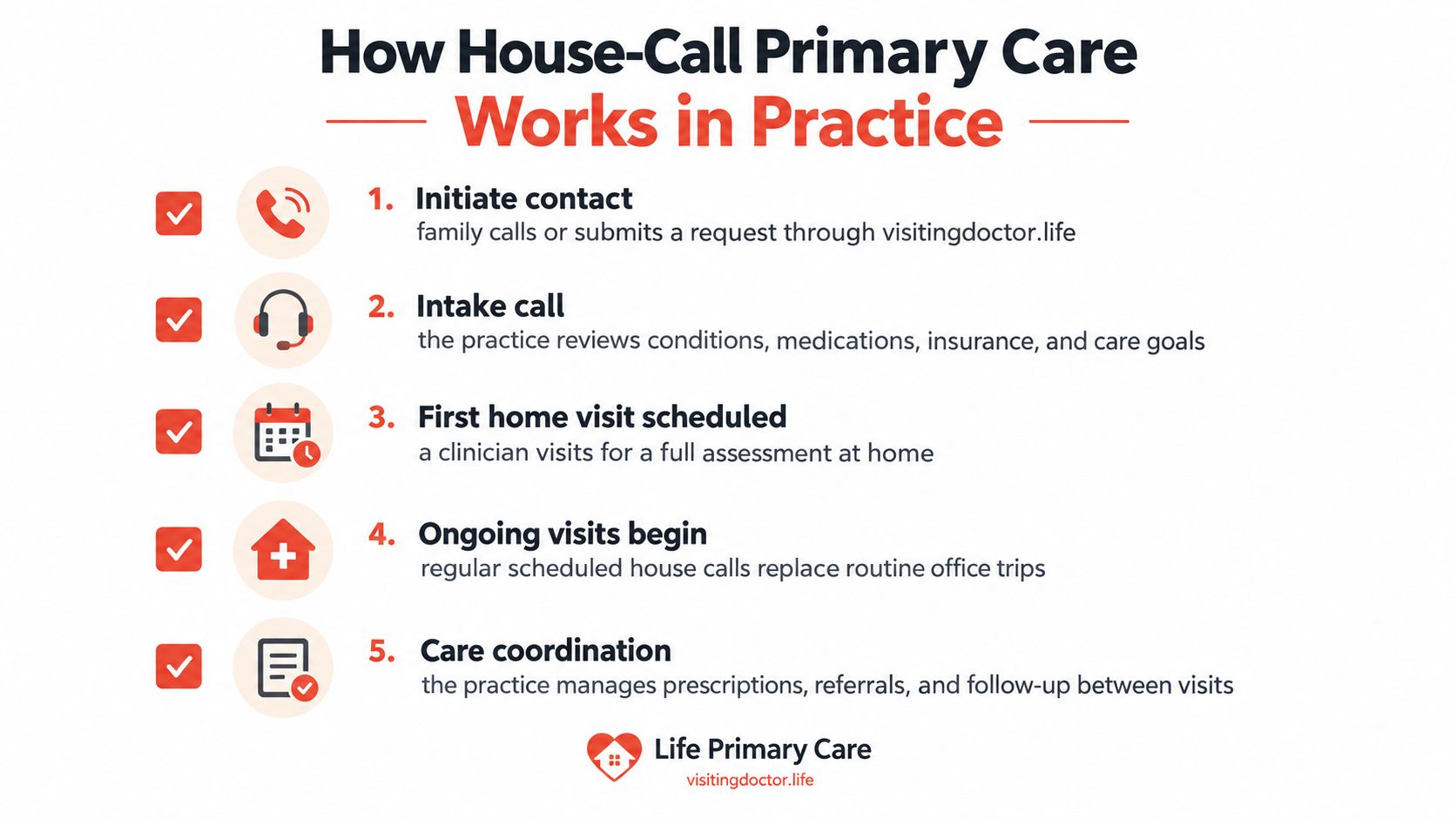 How House-Call Primary Care
Works in Practice

1. Initiate contact
family calls or submits a request through visitingdoctor.life

2. Intake call
the practice reviews conditions, medications, insurance, and care goals

3. First home visit scheduled
a clinician visits for a full assessment at home

4. Ongoing visits begin
regular scheduled house calls replace routine office trips

5. Care coordination
the practice manages prescriptions, referrals, and follow-up between visits

Life Primary Care
visitingdoctor.life